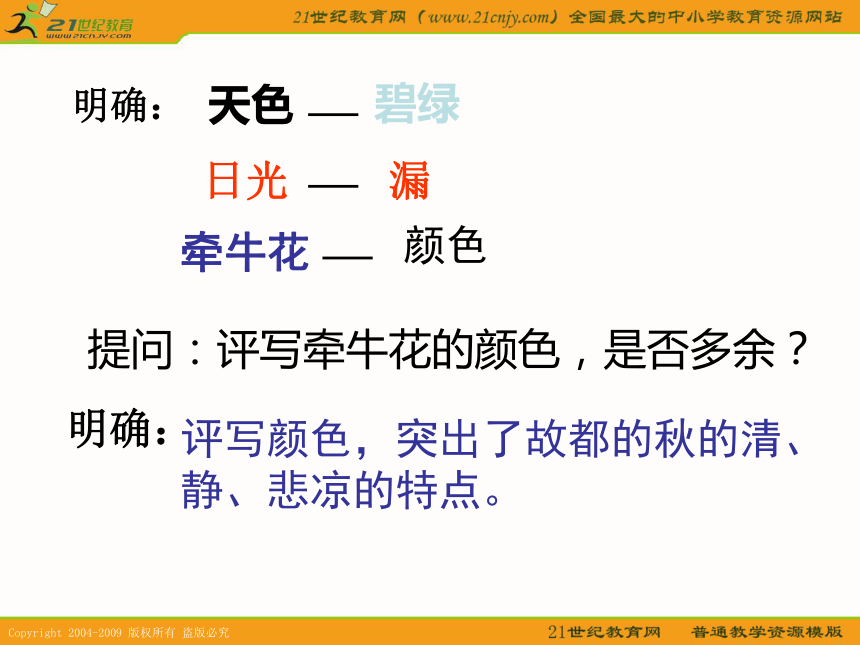 21世纪教育
www.21cnjy.com

21世纪教育网（www.21cnjy.com）全国最大的中小学教育资源网站

明确： 天色 — 碧绿

日光 — 漏

牵牛花 — 颜色

提问：评写牵牛花的颜色，是否多余？

明确：评写颜色，突出了故都的秋的清、静、悲凉的特点。

Copyright 2004-2009 版权所有 盗版必究

21世纪教育网 普通教学资源模版